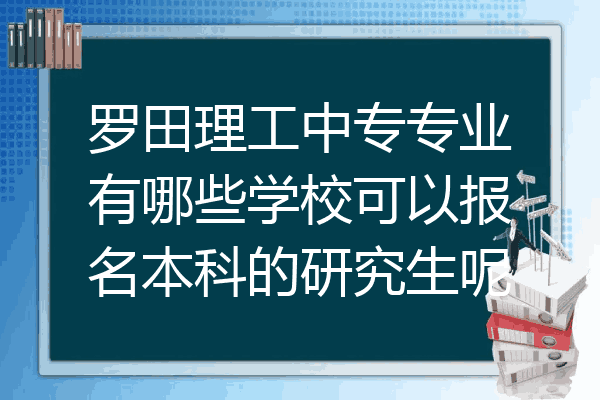 罗田理工中专专业有哪些学校可以报名本科的研究生呢